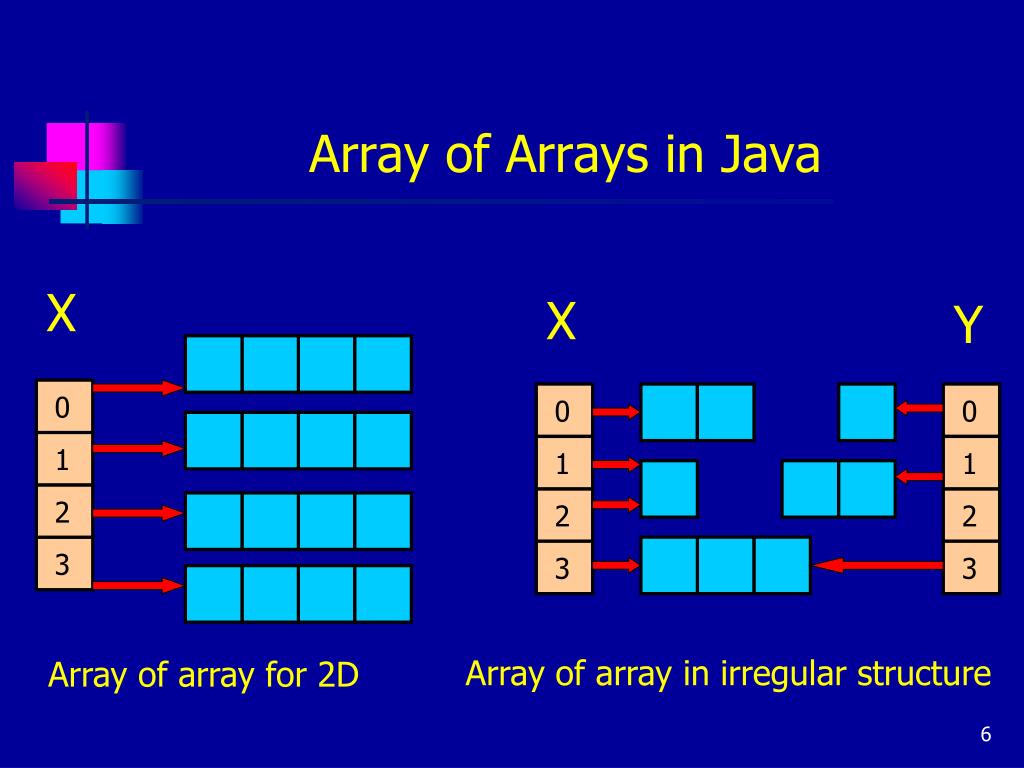 Array of Arrays in Java

X

0
1
2
3

Array of array for 2D

X

0
1
2
3

Y

0
1
2
3

Array of array in irregular structure

6